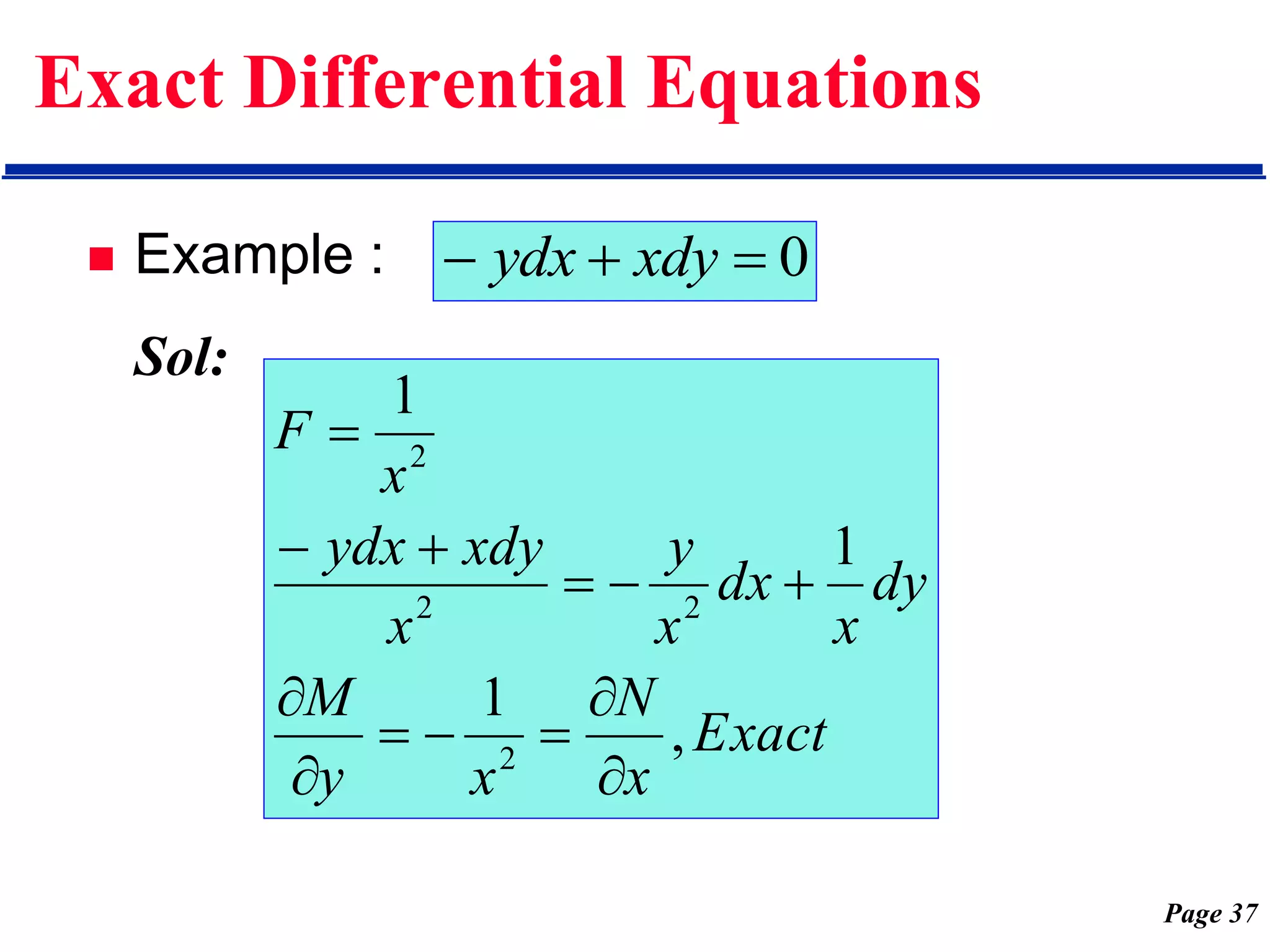 Exact Differential Equations

Example : $-ydx + xdy = 0$

Sol:

$F = \frac{1}{x^2}$

$\frac{-ydx + xdy}{x^2} = -\frac{y}{x^2}dx + \frac{1}{x}dy$

$\frac{\partial M}{\partial y} = -\frac{1}{x^2} = \frac{\partial N}{\partial x}, Exact$

Page 37